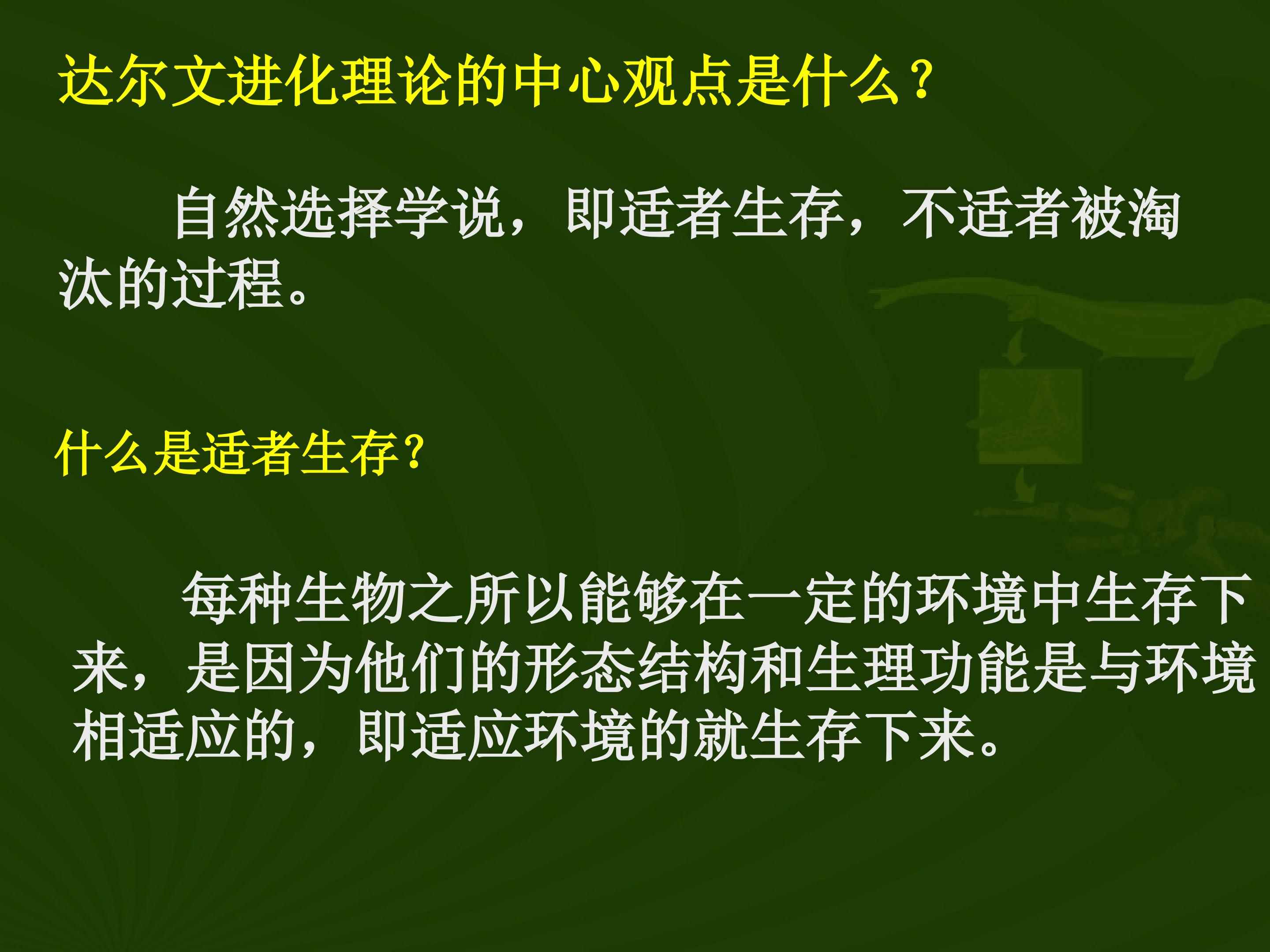 达尔文进化理论的中心观点是什么？

自然选择学说，即适者生存，不适者被淘汰的过程。

什么是适者生存？

每种生物之所以能够在一定的环境中生存下来，是因为他们的形态结构和生理功能是与环境相适应的，即适应环境的就生存下来。